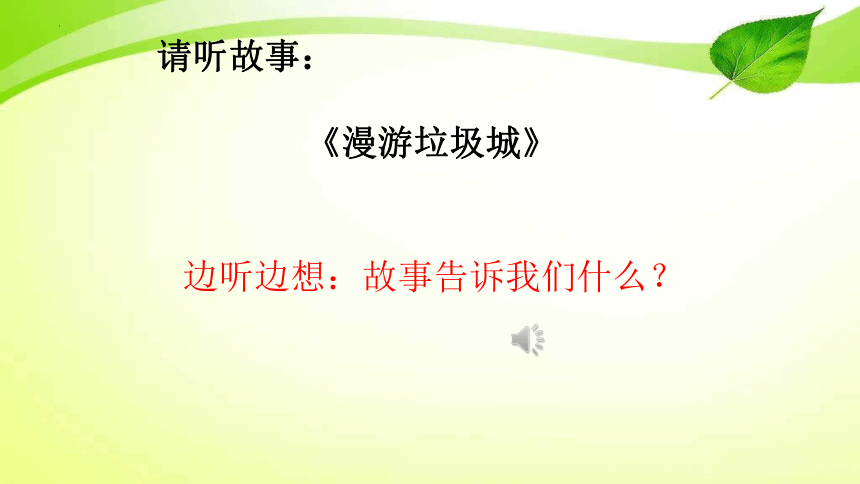 请听故事：

《漫游垃圾城》

边听边想：故事告诉我们什么？